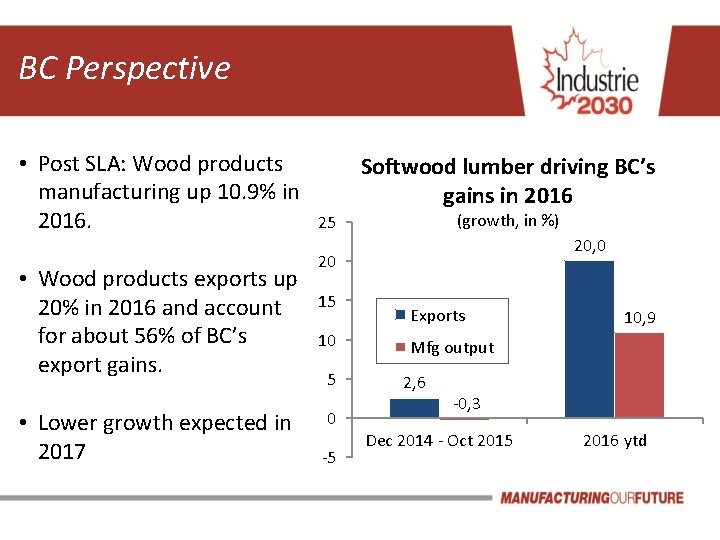 BC Perspective

Industrie 2030

• Post SLA: Wood products manufacturing up 10.9% in 2016.

• Wood products exports up 20% in 2016 and account for about 56% of BC's export gains.

• Lower growth expected in 2017

Softwood lumber driving BC's gains in 2016
(growth, in %)

25
20
15
10
5
0
-5

Exports
Mfg output

2,6
-0,3
20,0
10,9

Dec 2014 - Oct 2015
2016 ytd

MANUFACTURINGOURFUTURE